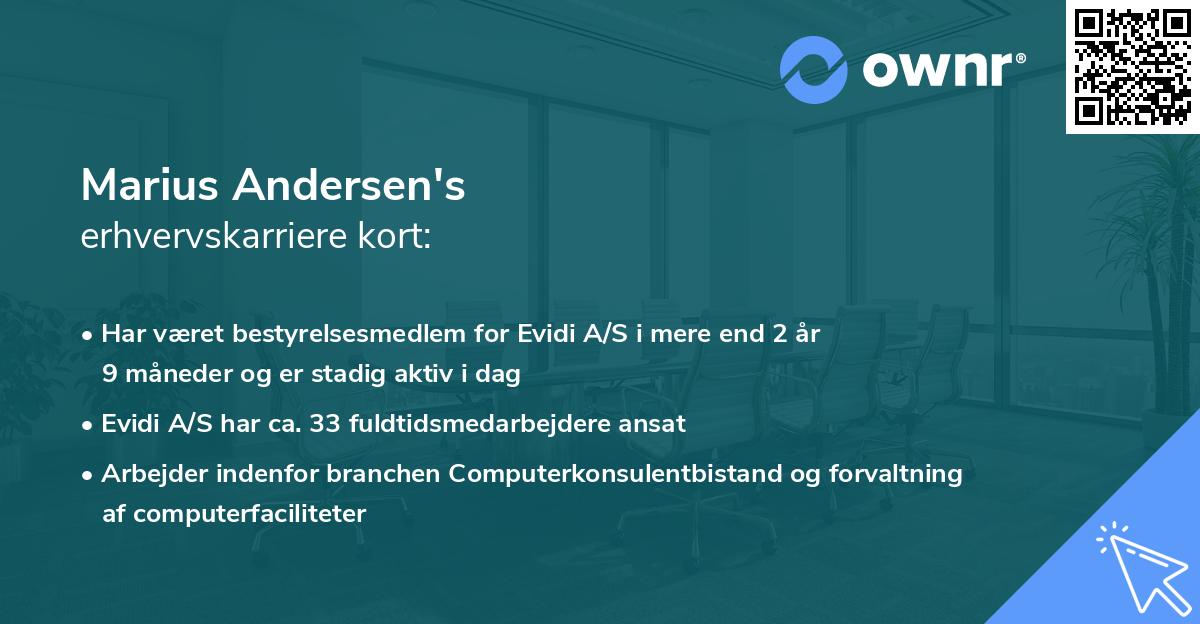 ownr®

Marius Andersen's
erhvervskarriere kort:

• Har været bestyrelsesmedlem for Evidi A/S i mere end 2 år 9 måneder og er stadig aktiv i dag

• Evidi A/S har ca. 33 fuldtidsmedarbejdere ansat

• Arbejder indenfor branchen Computerkonsulentbistand og forvaltning af computerfaciliteter